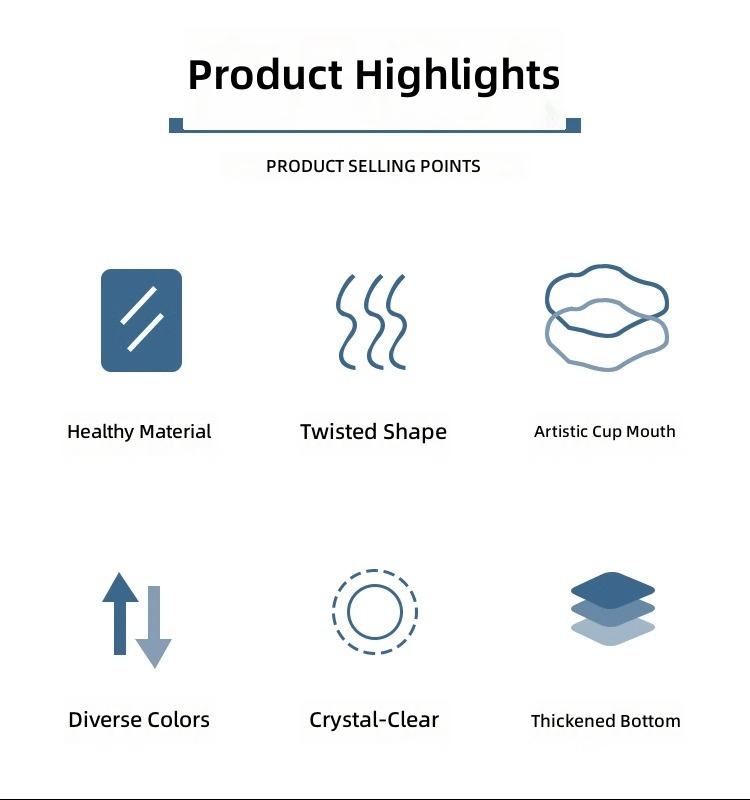 Product Highlights

PRODUCT SELLING POINTS

Healthy Material

Twisted Shape

Artistic Cup Mouth

Diverse Colors

Crystal-Clear

Thickened Bottom